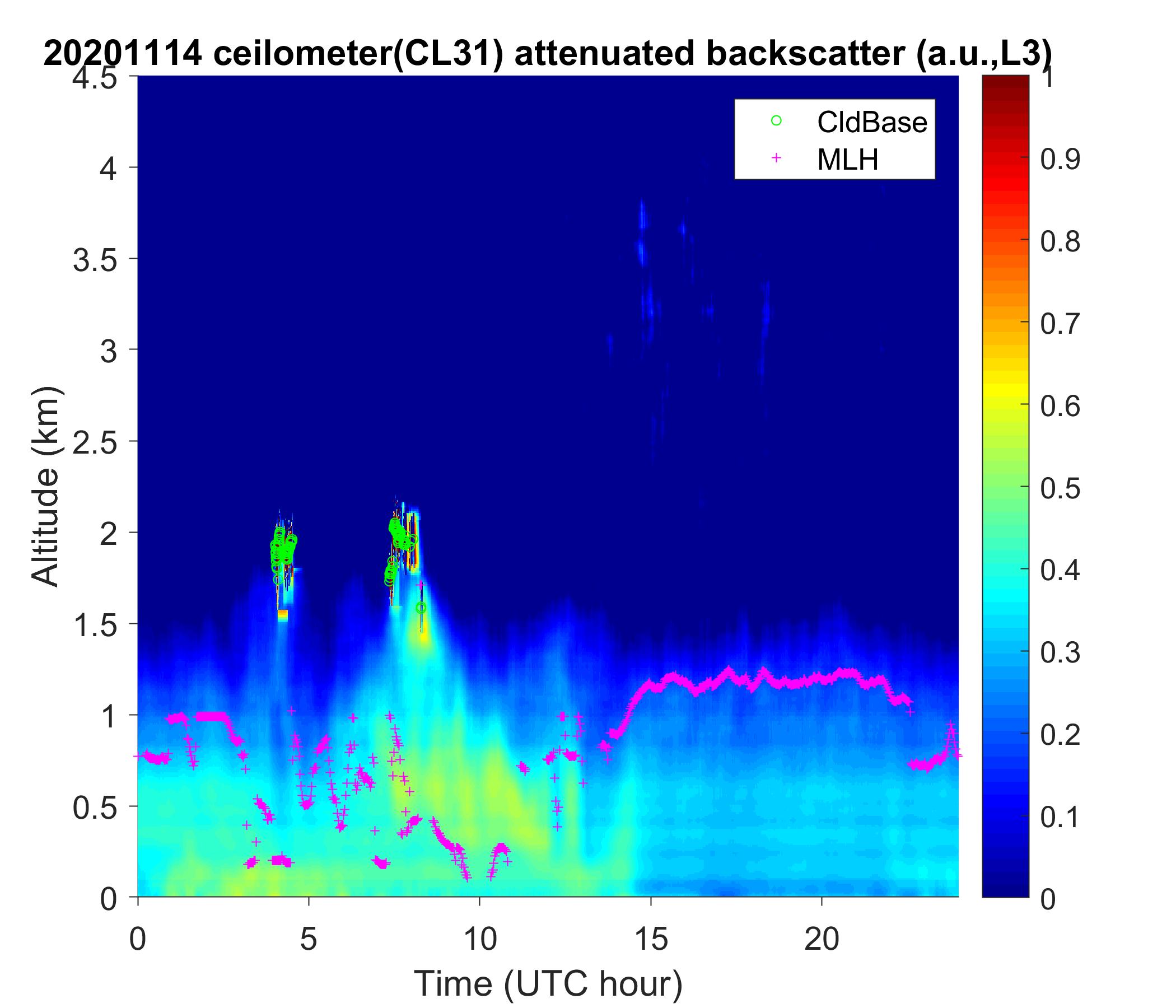 20201114 ceilometer(CL31) attenuated backscatter (a.u.,L3)

CldBase
MLH

Altitude (km)

4.5
4
3.5
3
2.5
2
1.5
1
0.5
0

0
5
10
15
20

Time (UTC hour)

1
0.9
0.8
0.7
0.6
0.5
0.4
0.3
0.2
0.1
0